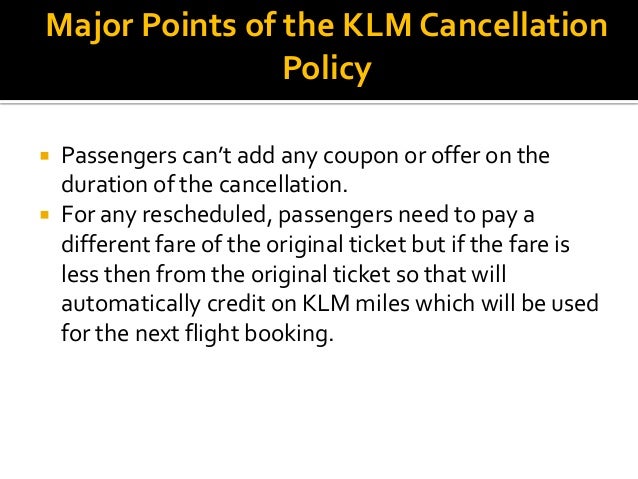 Major Points of the KLM Cancellation Policy

▪ Passengers can't add any coupon or offer on the duration of the cancellation.
▪ For any rescheduled, passengers need to pay a different fare of the original ticket but if the fare is less then from the original ticket so that will automatically credit on KLM miles which will be used for the next flight booking.